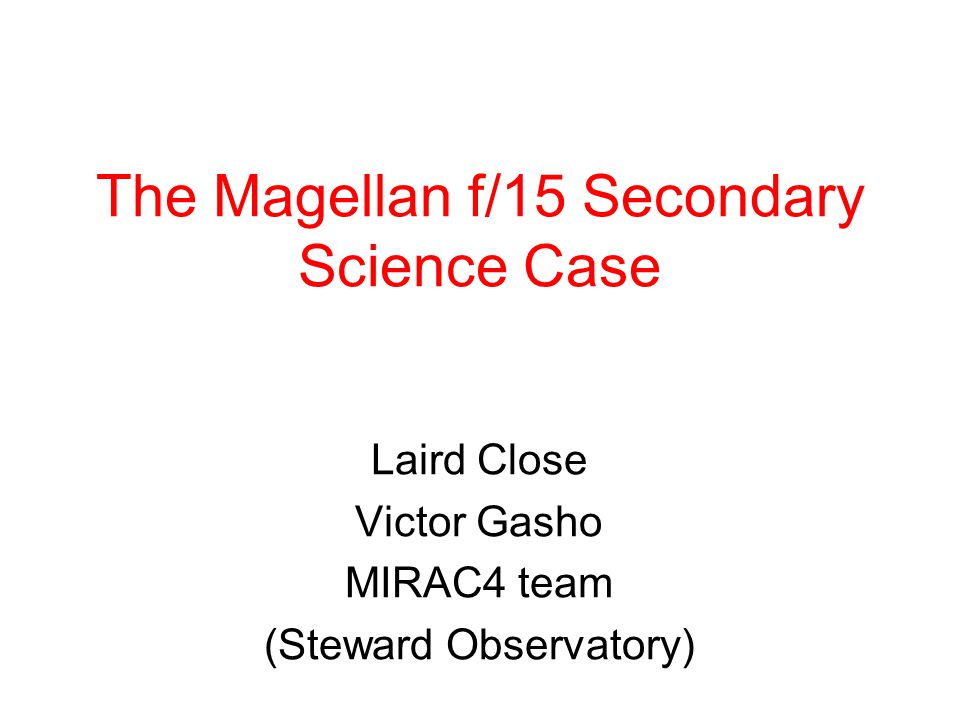 The Magellan f/15 Secondary Science Case

Laird Close
Victor Gasho
MIRAC4 team
(Steward Observatory)